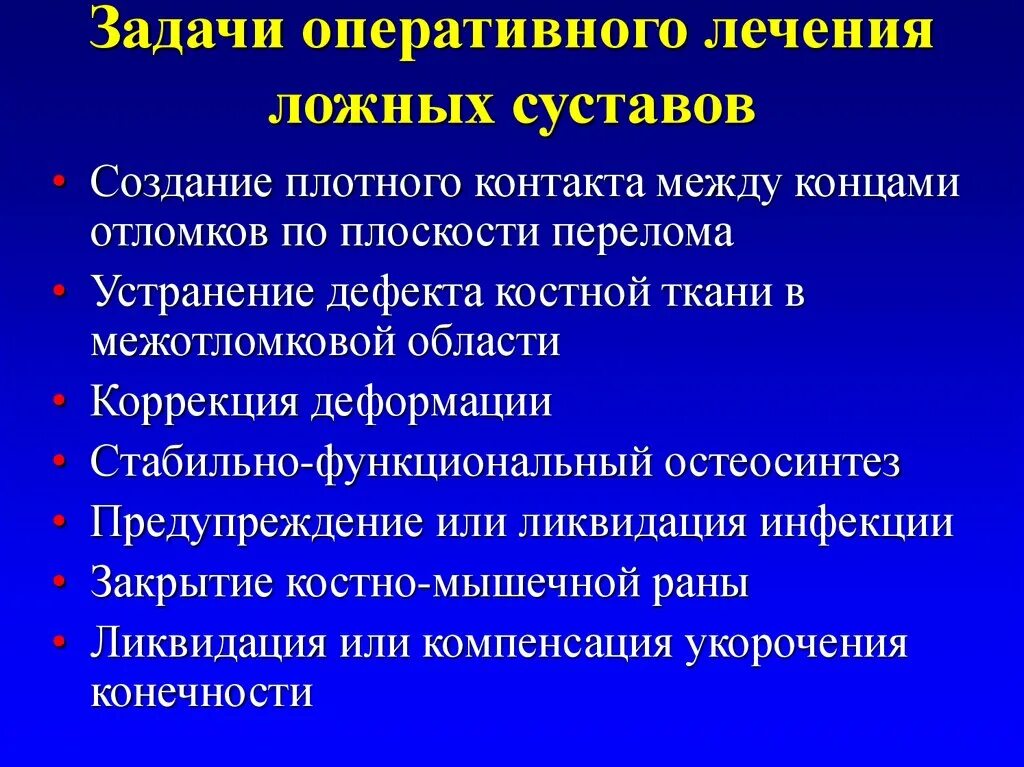 Задачи оперативного лечения ложных суставов

• Создание плотного контакта между концами отломков по плоскости перелома
• Устранение дефекта костной ткани в межотломковой области
• Коррекция деформации
• Стабильно-функциональный остеосинтез
• Предупреждение или ликвидация инфекции
• Закрытие костно-мышечной раны
• Ликвидация или компенсация укорочения конечности